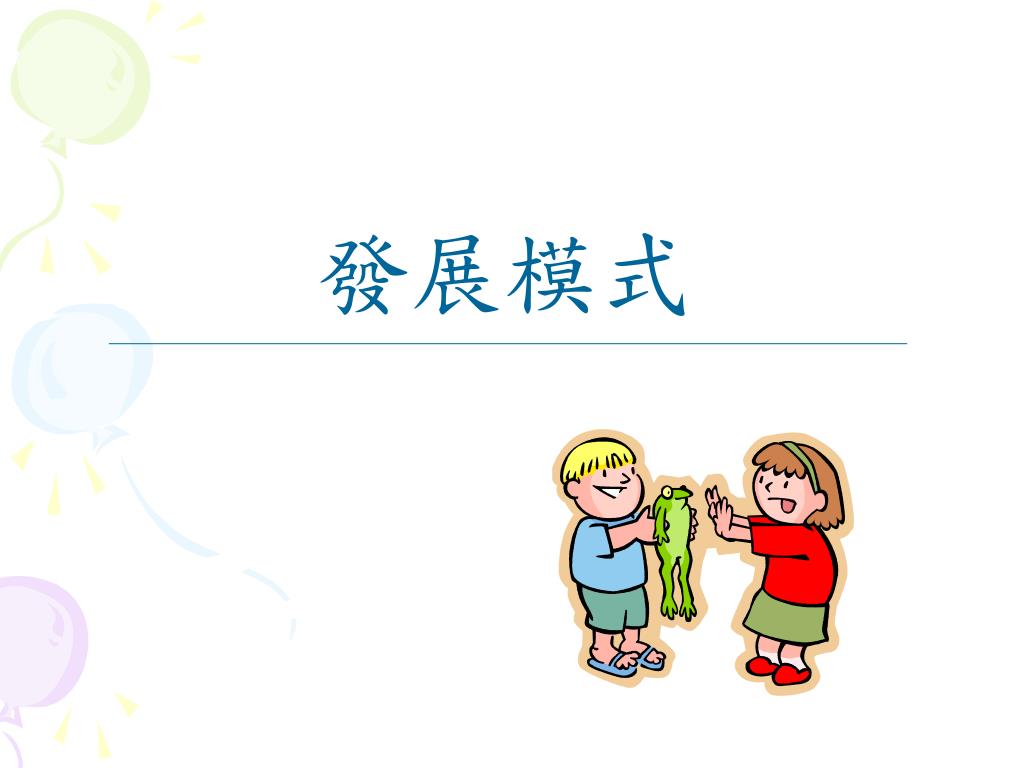 發展模式